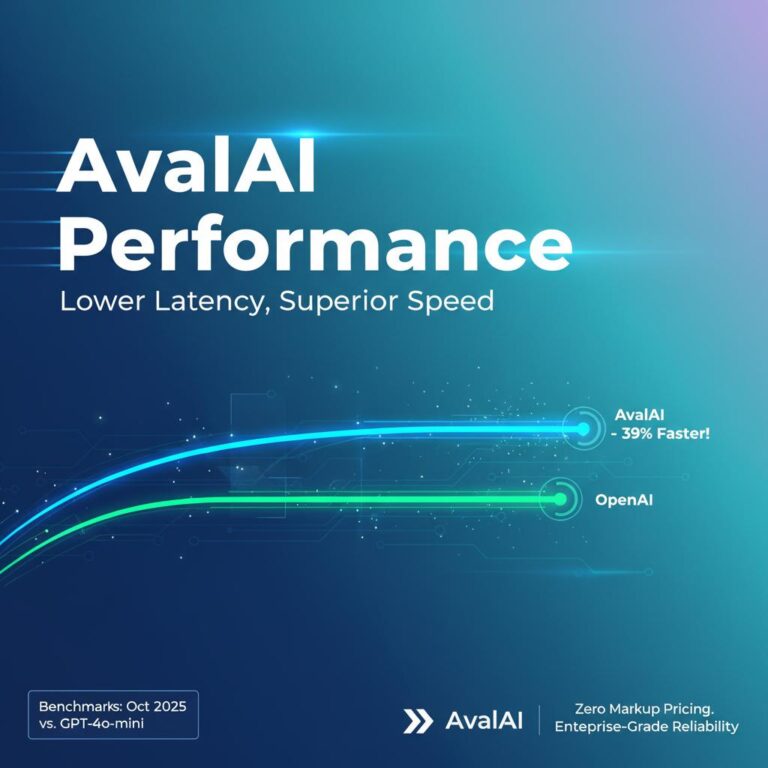 AvalAI Performance

Lower Latency, Superior Speed

AvalAI
- 39% Faster!

OpenAI

Benchmarks: Oct 2025
vs. GPT-4o-mini

AvalAI

Zero Markup Pricing.
Enteprise-Grade Reliability